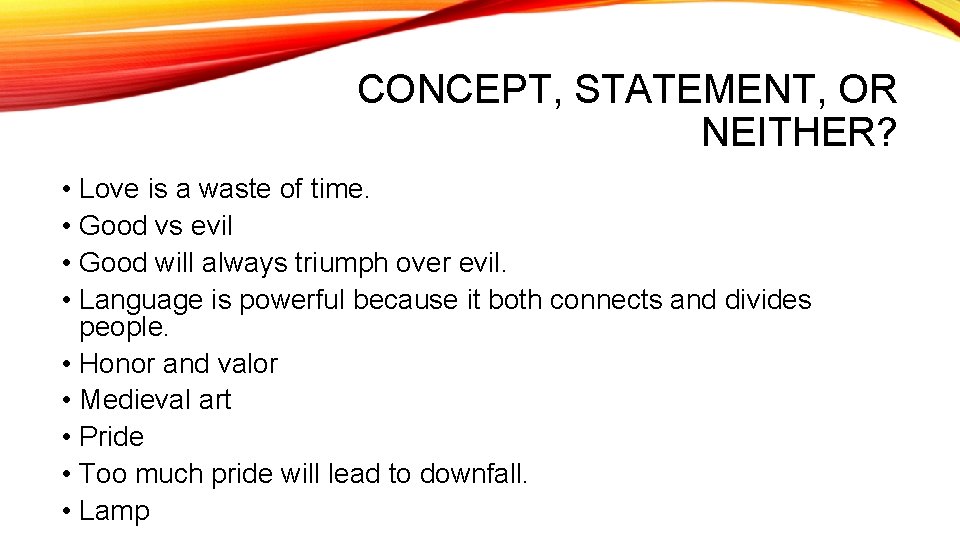 CONCEPT, STATEMENT, OR NEITHER?

• Love is a waste of time.
• Good vs evil
• Good will always triumph over evil.
• Language is powerful because it both connects and divides people.
• Honor and valor
• Medieval art
• Pride
• Too much pride will lead to downfall.
• Lamp